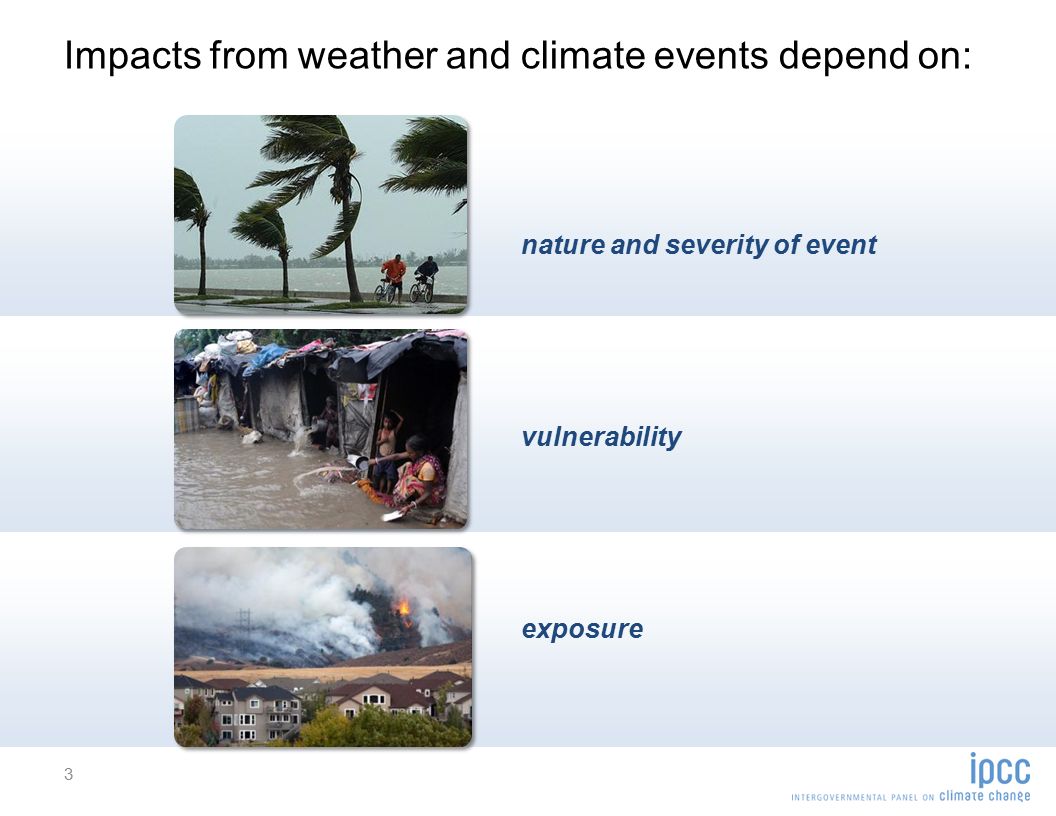 Impacts from weather and climate events depend on:

nature and severity of event

vulnerability

exposure

3

ipcc
INTERGOVERNMENTAL PANEL ON climate change